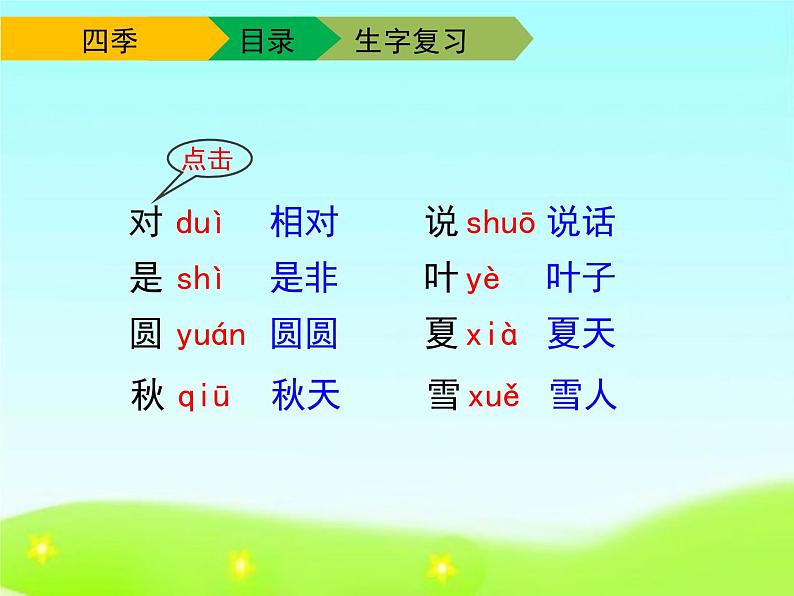 四季 目录 生字复习

点击

对 duì 相对
是 shì 是非
圆 yuán 圆圆
秋 qiū 秋天

说 shuō 说话
叶 yè 叶子
夏 xià 夏天
雪 xuě 雪人